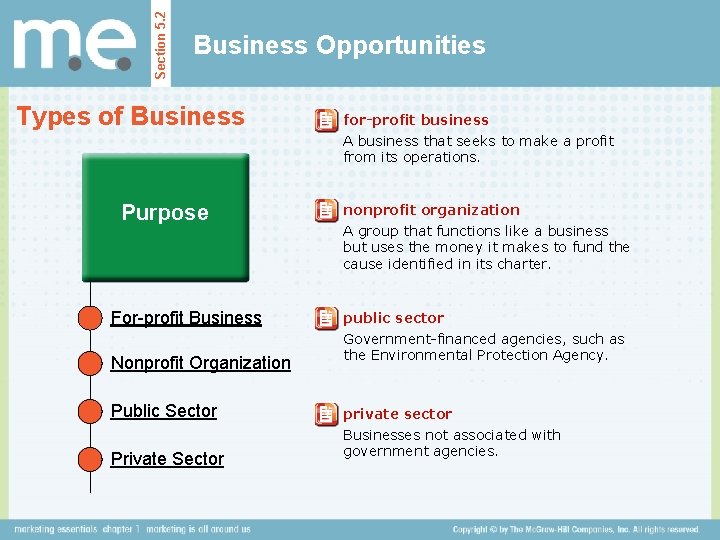 m.e.

Section 5.2

Business Opportunities

Types of Business

Purpose

For-profit Business

Nonprofit Organization

Public Sector

Private Sector

for-profit business
A business that seeks to make a profit from its operations.

nonprofit organization
A group that functions like a business but uses the money it makes to fund the cause identified in its charter.

public sector
Government-financed agencies, such as the Environmental Protection Agency.

private sector
Businesses not associated with government agencies.

marketing essentials chapter 1 marketing is all around us

Copyright © by The McGraw-Hill Companies, Inc. All rights reserved.